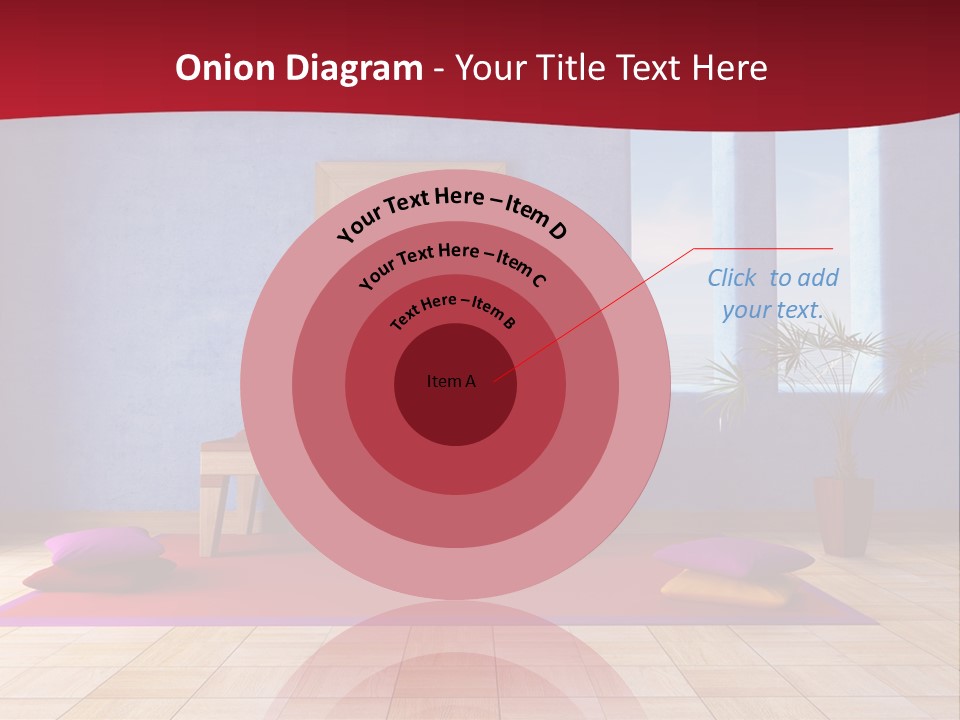 Onion Diagram - Your Title Text Here

Your Text Here – Item D

Your Text Here – Item C

Text Here – Item B

Item A

Click to add your text.